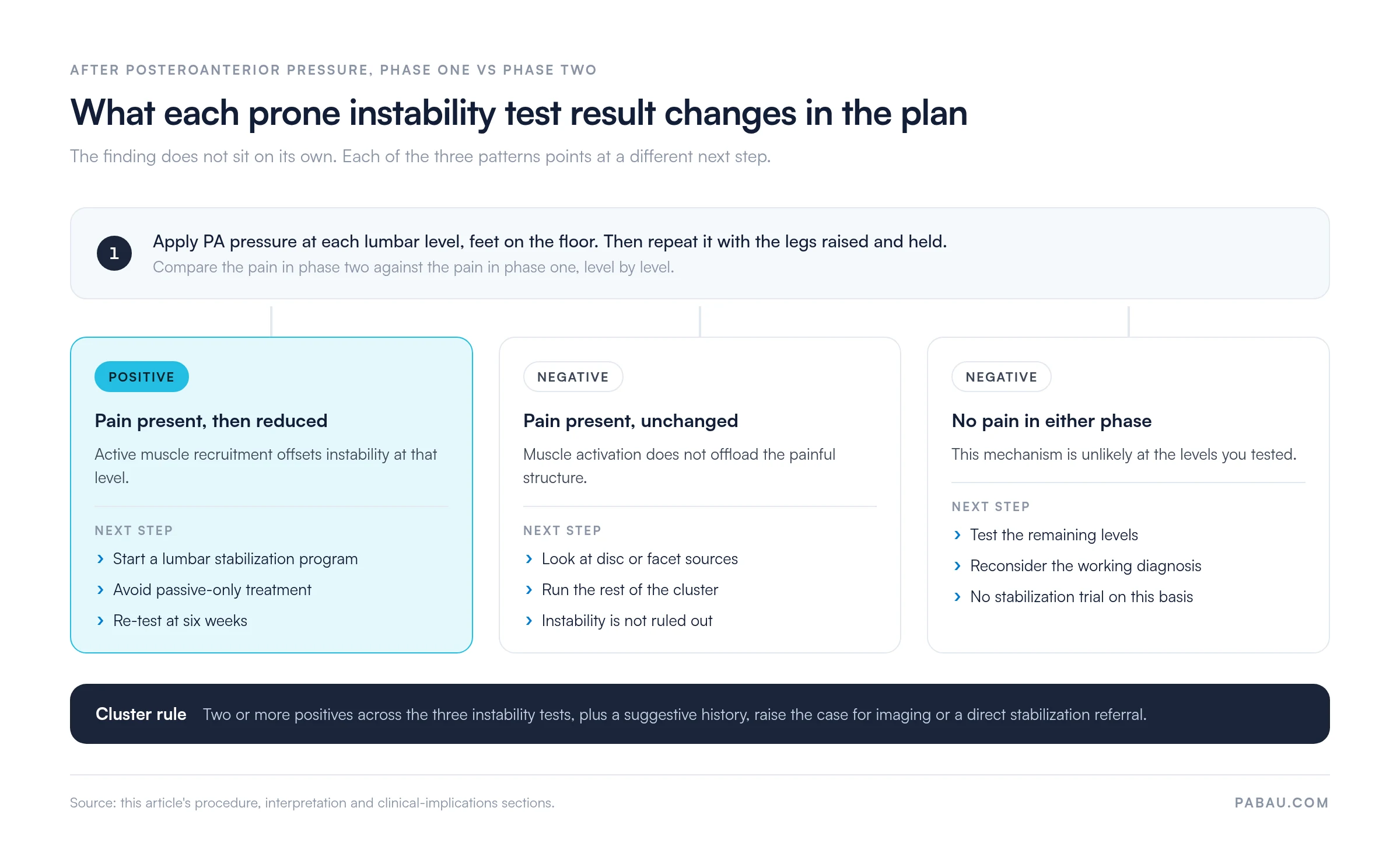 AFTER POSTEROANTERIOR PRESSURE, PHASE ONE VS PHASE TWO

What each prone instability test result changes in the plan

The finding does not sit on its own. Each of the three patterns points at a different next step.

1 Apply PA pressure at each lumbar level, feet on the floor. Then repeat it with the legs raised and held.
Compare the pain in phase two against the pain in phase one, level by level.

POSITIVE

Pain present, then reduced

Active muscle recruitment offsets instability at that level.

NEXT STEP
› Start a lumbar stabilization program
› Avoid passive-only treatment
› Re-test at six weeks

NEGATIVE

Pain present, unchanged

Muscle activation does not offload the painful structure.

NEXT STEP
› Look at disc or facet sources
› Run the rest of the cluster
› Instability is not ruled out

NEGATIVE

No pain in either phase

This mechanism is unlikely at the levels you tested.

NEXT STEP
› Test the remaining levels
› Reconsider the working diagnosis
› No stabilization trial on this basis

Cluster rule Two or more positives across the three instability tests, plus a suggestive history, raise the case for imaging or a direct stabilization referral.

Source: this article's procedure, interpretation and clinical-implications sections.

PABAU.COM